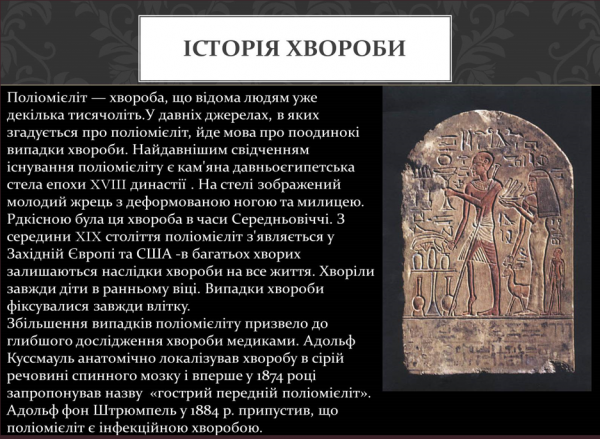 ІСТОРІЯ ХВОРОБИ

Поліомієліт — хвороба, що відома людям уже декілька тисячоліть.У давніх джерелах, в яких згадується про поліомієліт, йде мова про поодинокі випадки хвороби. Найдавнішим свідченням існування поліомієліту є кам'яна давньоєгипетська стела епохи XVIII династії . На стелі зображений молодий жрець з деформованою ногою та милицею. Рдкісною була ця хвороба в часи Середньовіччі. З середини XIX століття поліомієліт з'являється у Західній Європі та США -в багатьох хворих залишаються наслідки хвороби на все життя. Хворіли завжди діти в ранньому віці. Випадки хвороби фіксувалися завжди влітку.
Збільшення випадків поліомієліту призвело до глибшого дослідження хвороби медиками. Адольф Куссмауль анатомічно локалізував хворобу в сірій речовині спинного мозку і вперше у 1874 році запропонував назву «гострий передній поліомієліт». Адольф фон Штрюмпель у 1884 р. припустив, що поліомієліт є інфекційною хворобою.